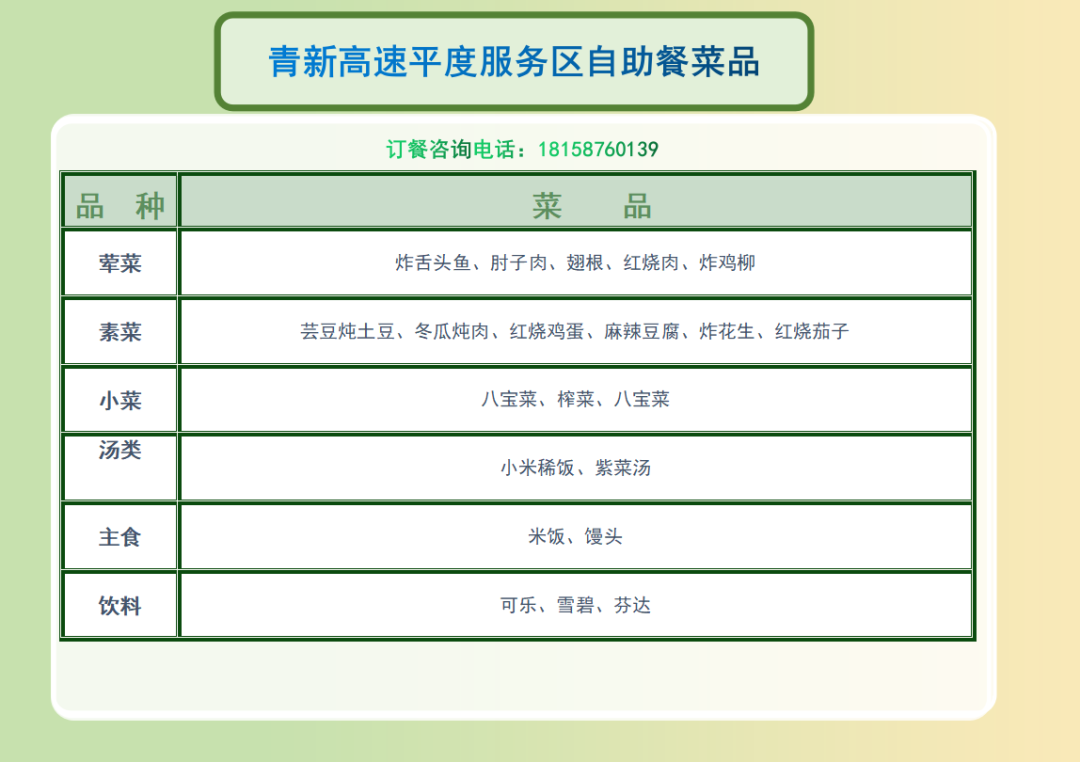 青新高速平度服务区自助餐菜品

订餐咨询电话：18158760139

| 品　种 | 菜　　品 |
|---|---|
| 荤菜 | 炸舌头鱼、肘子肉、翅根、红烧肉、炸鸡柳 |
| 素菜 | 芸豆炖土豆、冬瓜炖肉、红烧鸡蛋、麻辣豆腐、炸花生、红烧茄子 |
| 小菜 | 八宝菜、榨菜、八宝菜 |
| 汤类 | 小米稀饭、紫菜汤 |
| 主食 | 米饭、馒头 |
| 饮料 | 可乐、雪碧、芬达 |